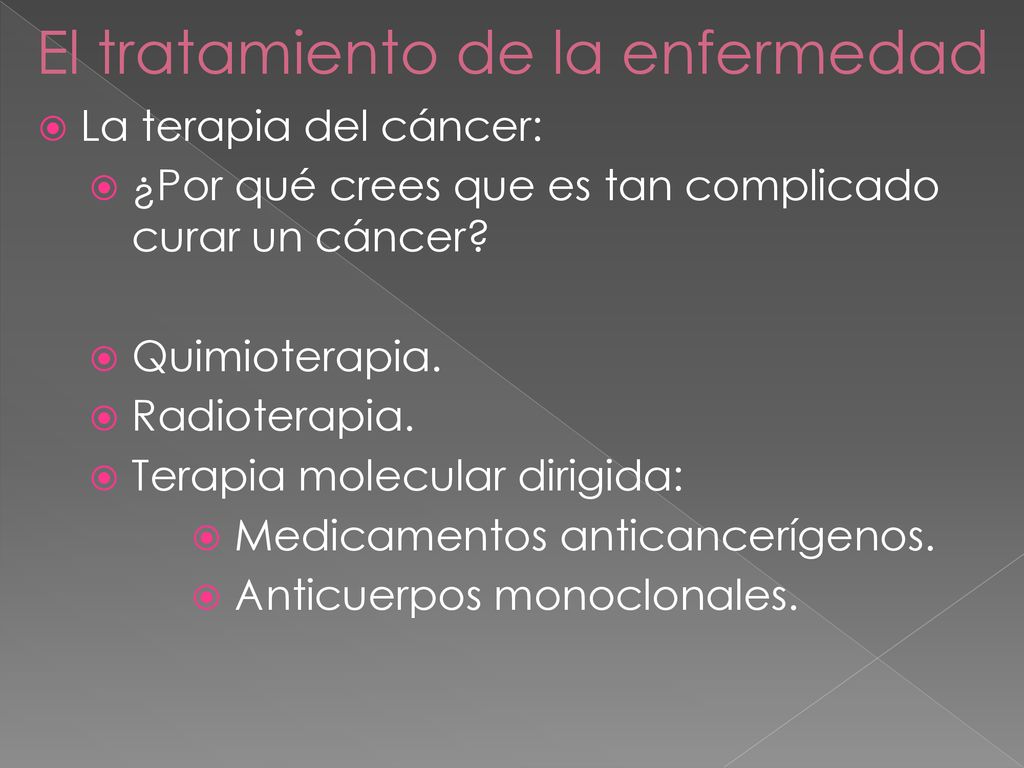 El tratamiento de la enfermedad

La terapia del cáncer:

¿Por qué crees que es tan complicado curar un cáncer?

Quimioterapia.

Radioterapia.

Terapia molecular dirigida:

Medicamentos anticancerígenos.

Anticuerpos monoclonales.